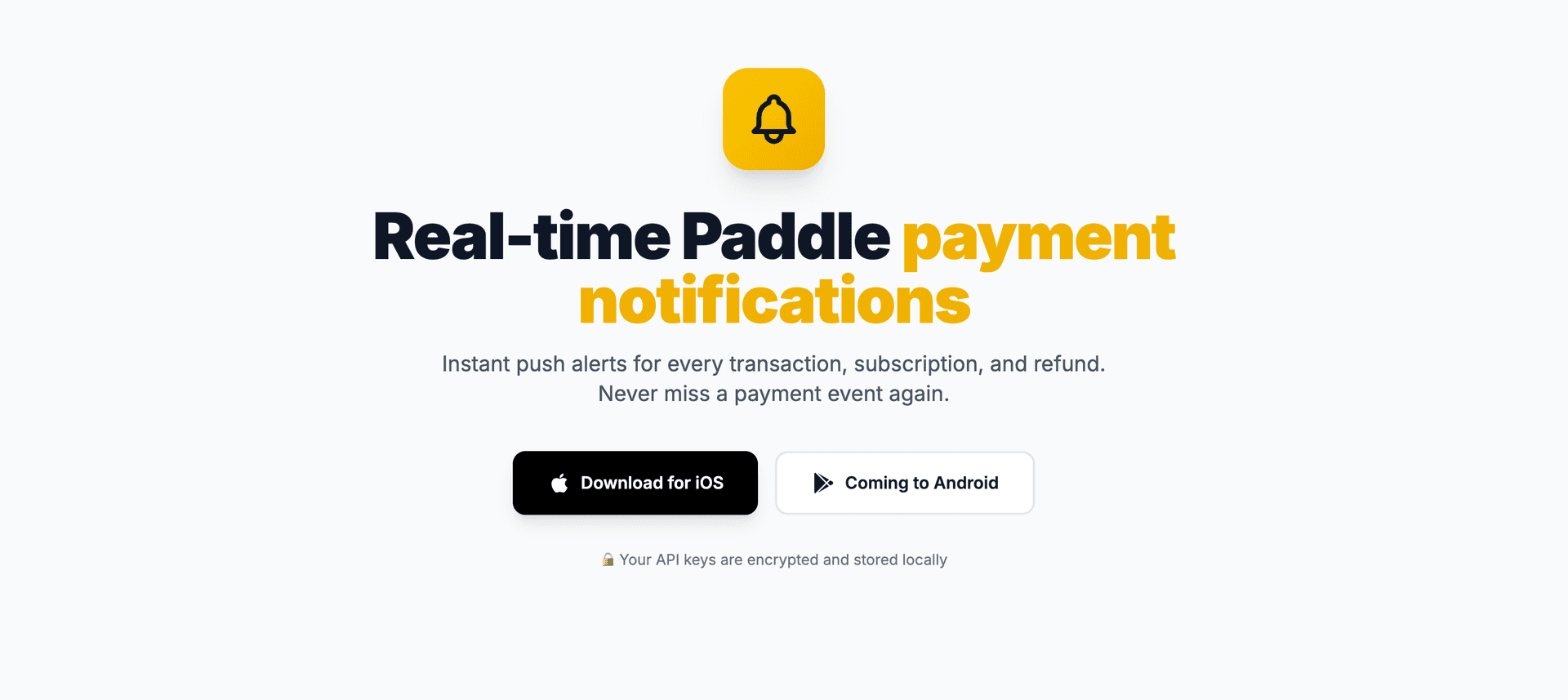 Real-time Paddle payment notifications

Instant push alerts for every transaction, subscription, and refund. Never miss a payment event again.

Download for iOS

Coming to Android

🔒 Your API keys are encrypted and stored locally